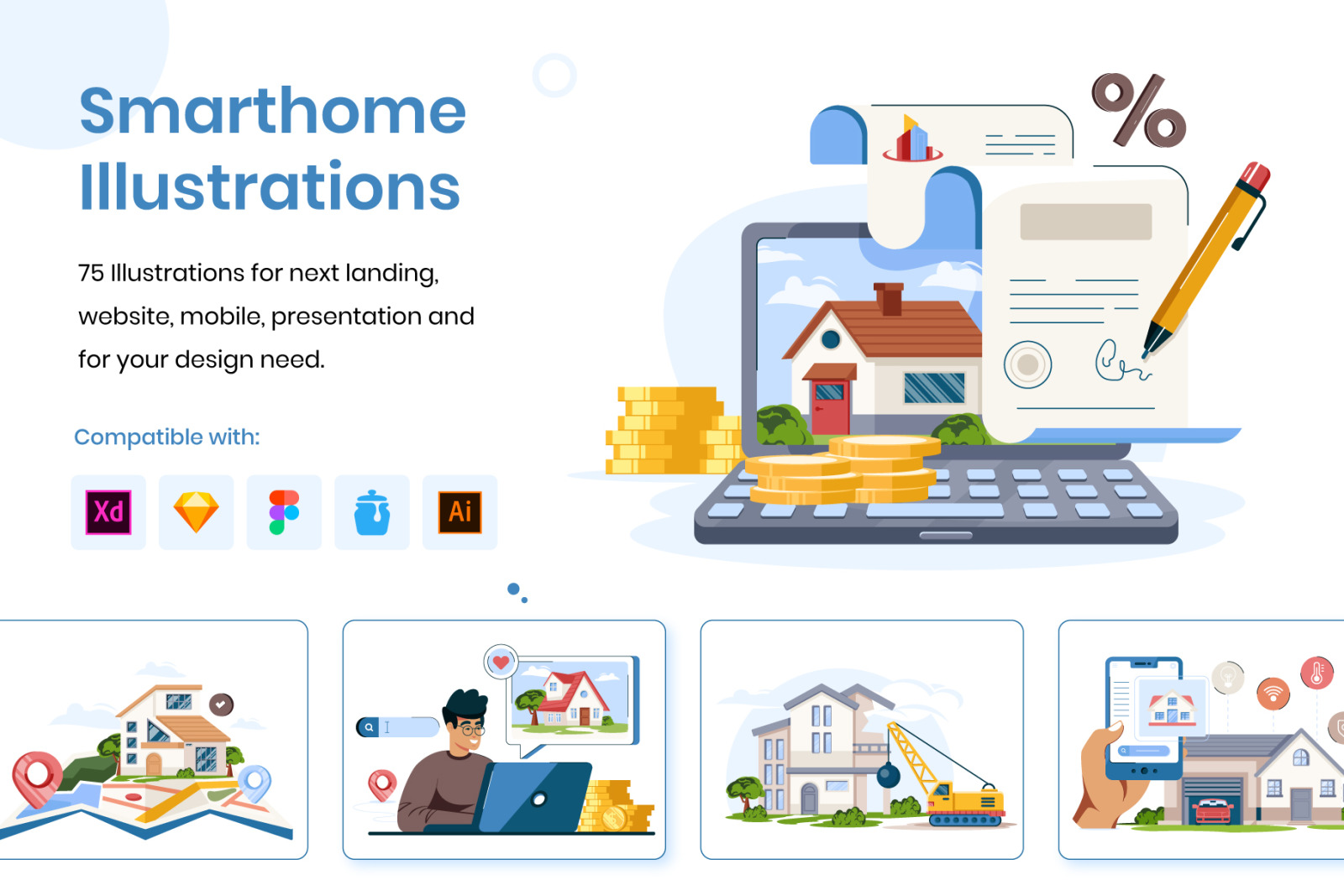 Smarthome Illustrations

75 Illustrations for next landing, website, mobile, presentation and for your design need.

Compatible with:

Xd

Ai

%